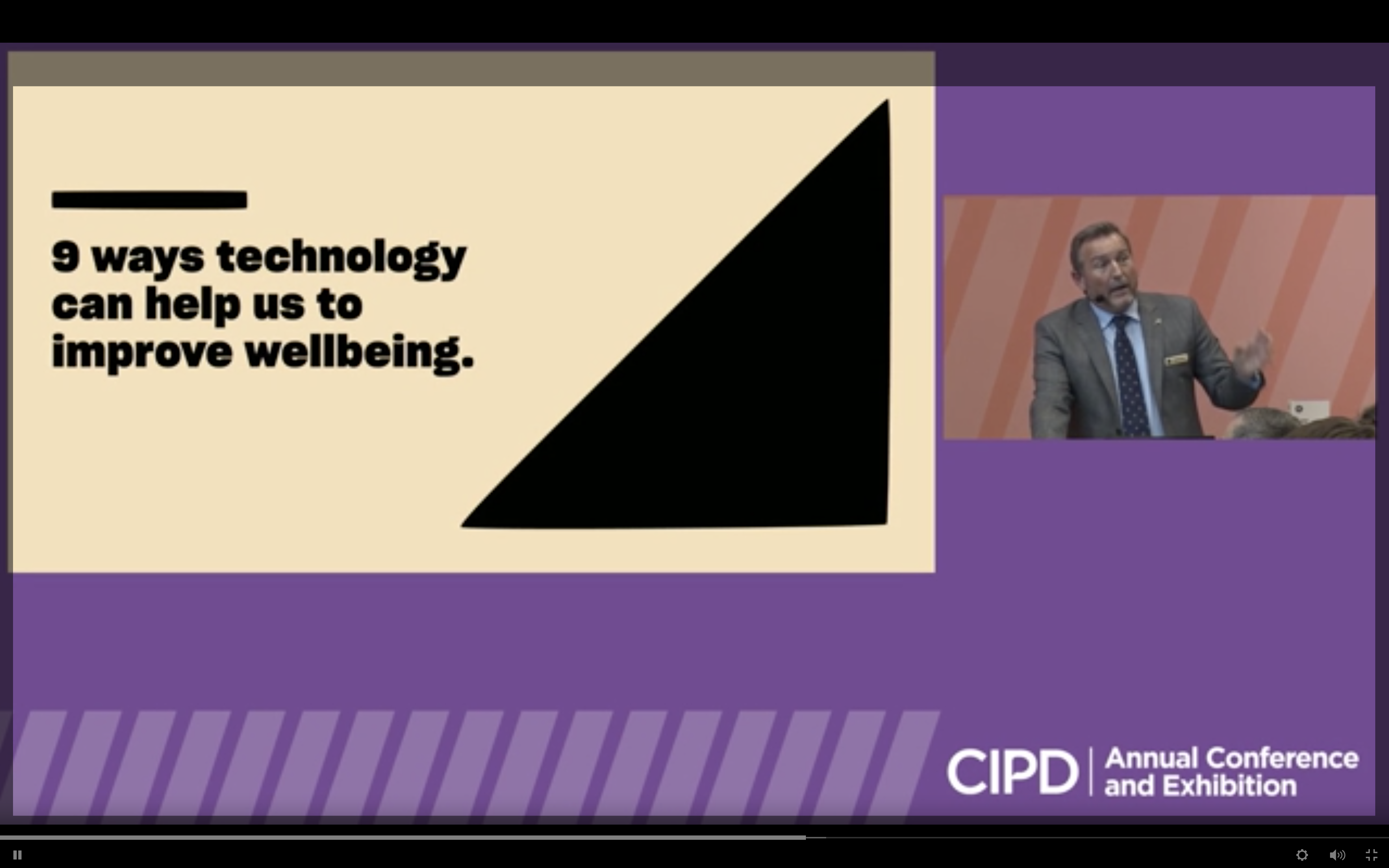 9 ways technology can help us to improve wellbeing.

CIPD | Annual Conference and Exhibition